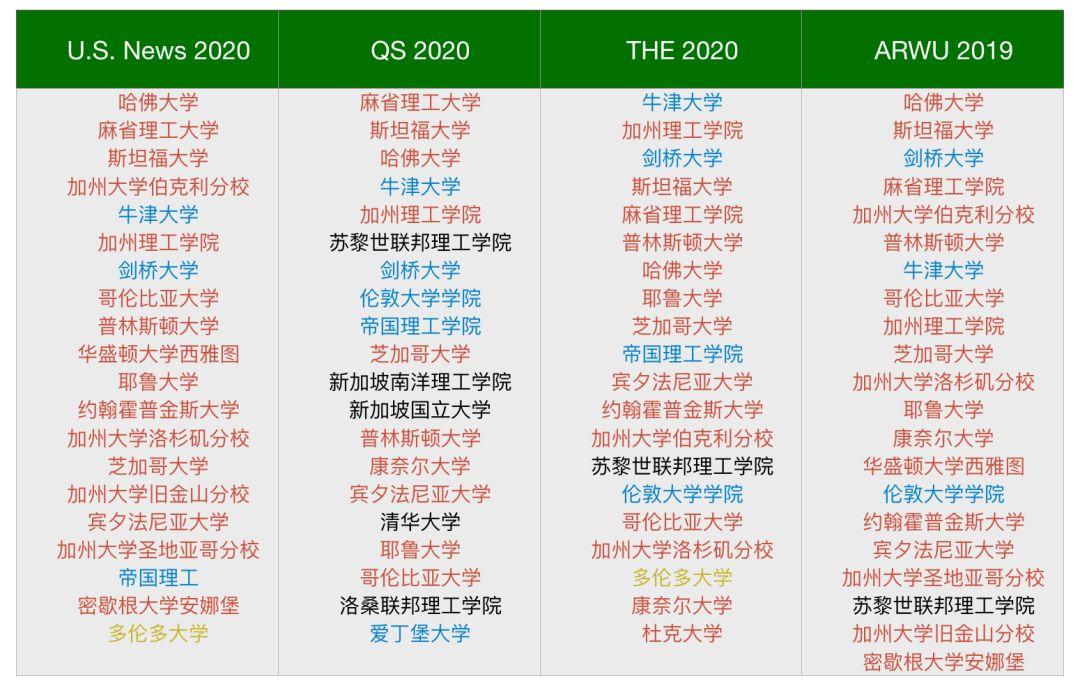 | U.S. News 2020 | QS 2020 | THE 2020 | ARWU 2019 |
|---|---|---|---|
| 哈佛大学 | 麻省理工大学 | 牛津大学 | 哈佛大学 |
| 麻省理工大学 | 斯坦福大学 | 加州理工学院 | 斯坦福大学 |
| 斯坦福大学 | 哈佛大学 | 剑桥大学 | 剑桥大学 |
| 加州大学伯克利分校 | 牛津大学 | 斯坦福大学 | 麻省理工学院 |
| 牛津大学 | 加州理工学院 | 麻省理工学院 | 加州大学伯克利分校 |
| 加州理工学院 | 苏黎世联邦理工学院 | 普林斯顿大学 | 普林斯顿大学 |
| 剑桥大学 | 剑桥大学 | 哈佛大学 | 牛津大学 |
| 哥伦比亚大学 | 伦敦大学学院 | 耶鲁大学 | 哥伦比亚大学 |
| 普林斯顿大学 | 帝国理工学院 | 芝加哥大学 | 加州理工学院 |
| 华盛顿大学西雅图 | 芝加哥大学 | 帝国理工学院 | 芝加哥大学 |
| 耶鲁大学 | 新加坡南洋理工学院 | 宾夕法尼亚大学 | 加州大学洛杉矶分校 |
| 约翰霍普金斯大学 | 新加坡国立大学 | 约翰霍普金斯大学 | 耶鲁大学 |
| 加州大学洛杉矶分校 | 普林斯顿大学 | 加州大学伯克利分校 | 康奈尔大学 |
| 芝加哥大学 | 康奈尔大学 | 苏黎世联邦理工学院 | 华盛顿大学西雅图 |
| 加州大学旧金山分校 | 宾夕法尼亚大学 | 伦敦大学学院 | 伦敦大学学院 |
| 宾夕法尼亚大学 | 清华大学 | 哥伦比亚大学 | 约翰霍普金斯大学 |
| 加州大学圣地亚哥分校 | 耶鲁大学 | 加州大学洛杉矶分校 | 宾夕法尼亚大学 |
| 帝国理工 | 哥伦比亚大学 | 多伦多大学 | 加州大学圣地亚哥分校 |
| 密歇根大学安娜堡 | 洛桑联邦理工学院 | 康奈尔大学 | 苏黎世联邦理工学院 |
| 多伦多大学 | 爱丁堡大学 | 杜克大学 | 加州大学旧金山分校 |
|  |  |  | 密歇根大学安娜堡 |